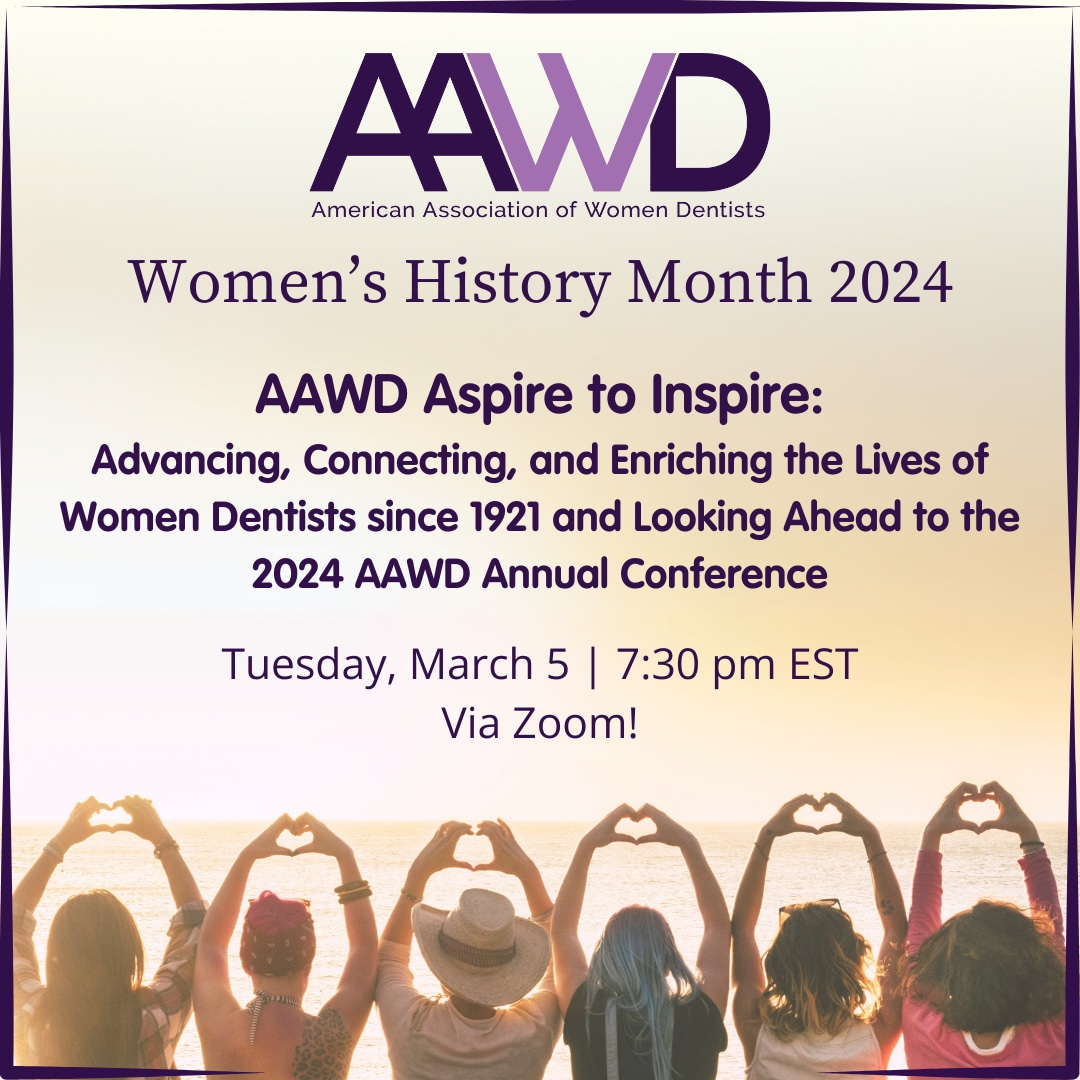 AAWD
American Association of Women Dentists

Women's History Month 2024

AAWD Aspire to Inspire:
Advancing, Connecting, and Enriching the Lives of Women Dentists since 1921 and Looking Ahead to the 2024 AAWD Annual Conference

Tuesday, March 5 | 7:30 pm EST
Via Zoom!